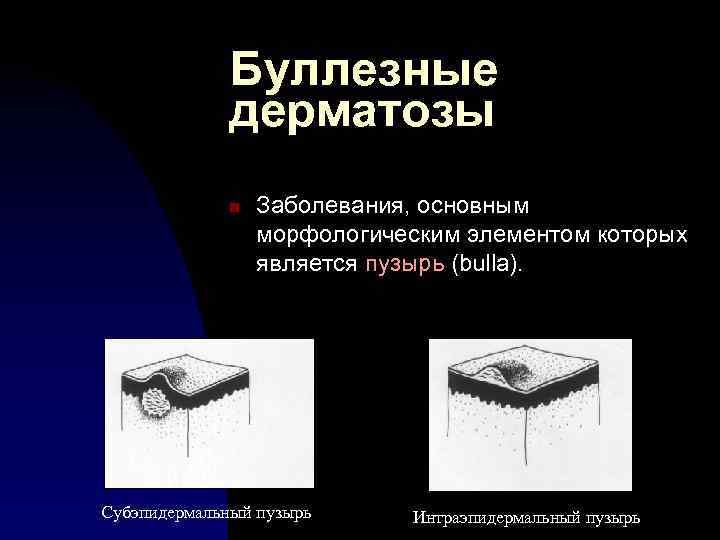 Буллезные дерматозы

Заболевания, основным морфологическим элементом которых является пузырь (bulla).

Субэпидермальный пузырь

Интраэпидермальный пузырь